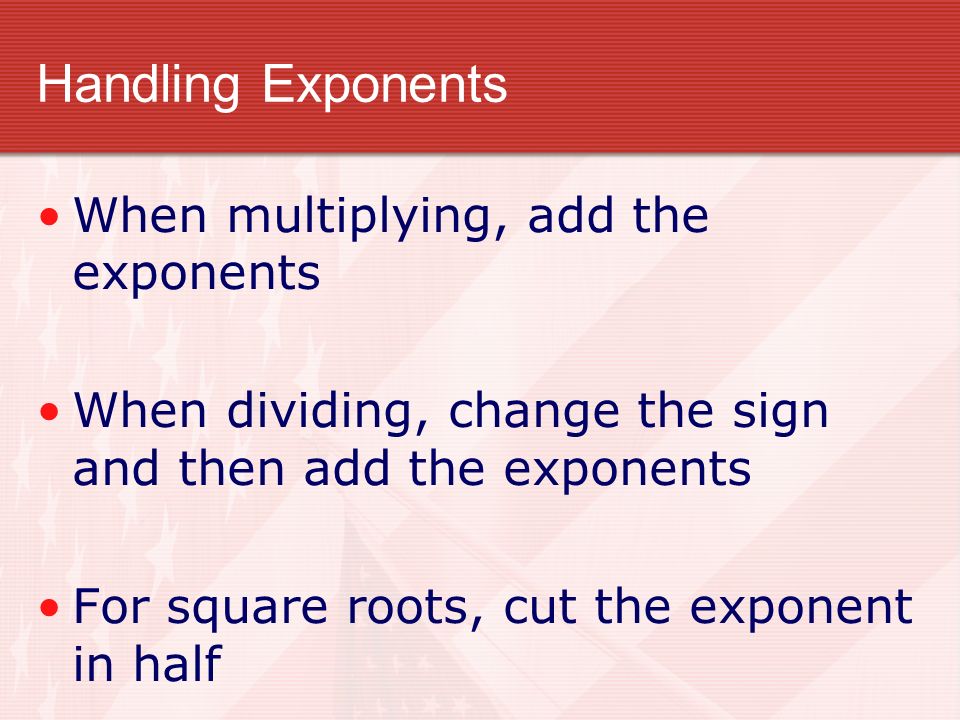 Handling Exponents

• When multiplying, add the exponents

• When dividing, change the sign and then add the exponents

• For square roots, cut the exponent in half